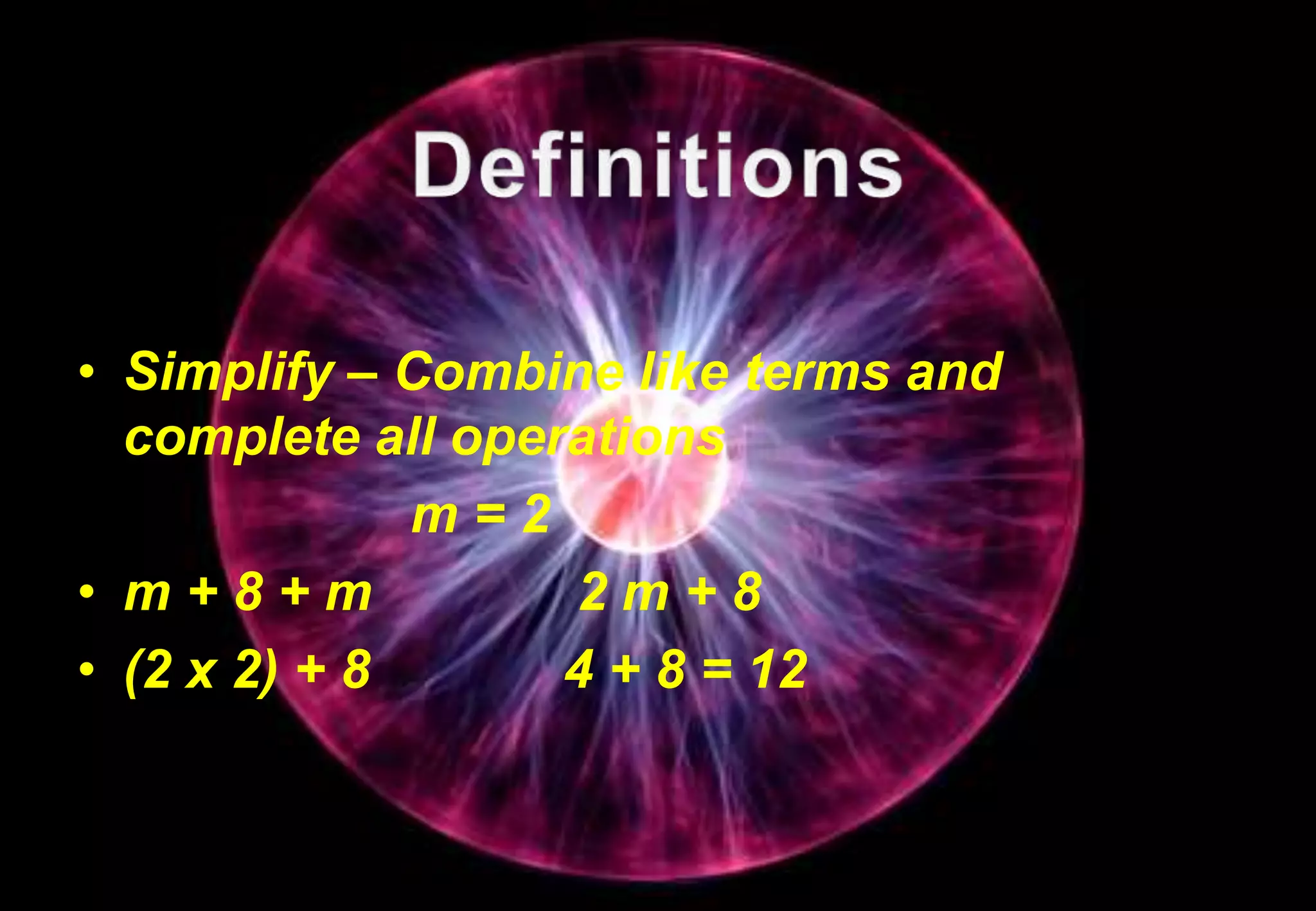 Definitions

• Simplify – Combine like terms and complete all operations

$m = 2$

• $m + 8 + m$ $2m + 8$

• $(2 \times 2) + 8$ $4 + 8 = 12$